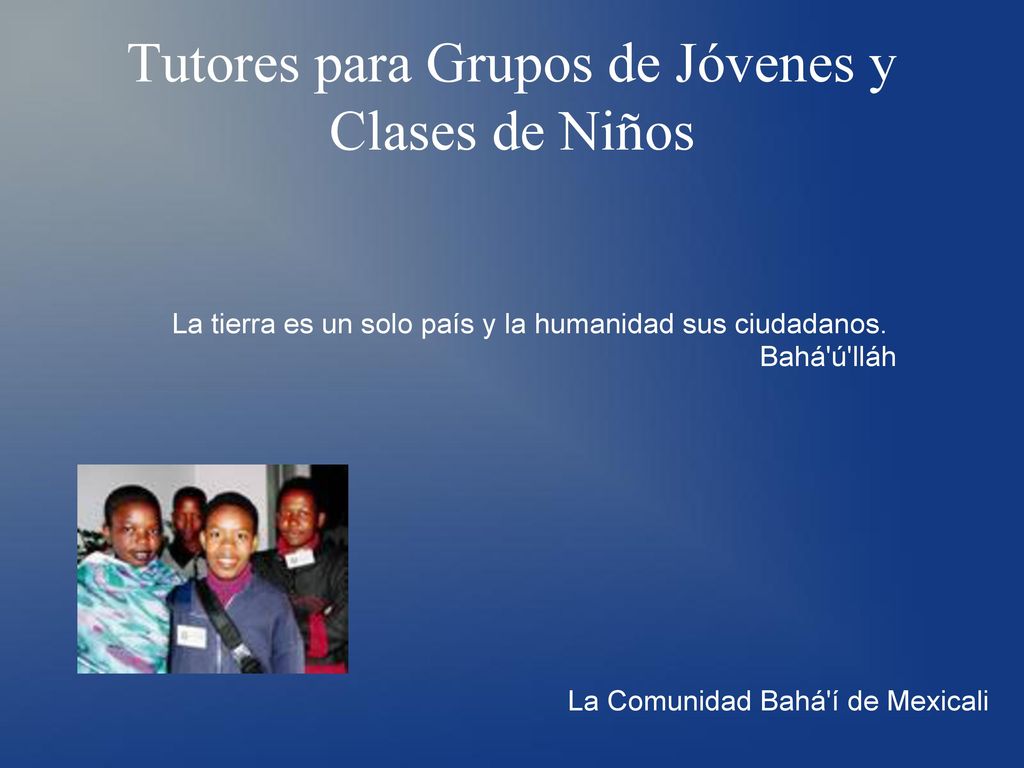 Tutores para Grupos de Jóvenes y Clases de Niños

La tierra es un solo país y la humanidad sus ciudadanos.
Bahá'ú'lláh

La Comunidad Bahá'í de Mexicali